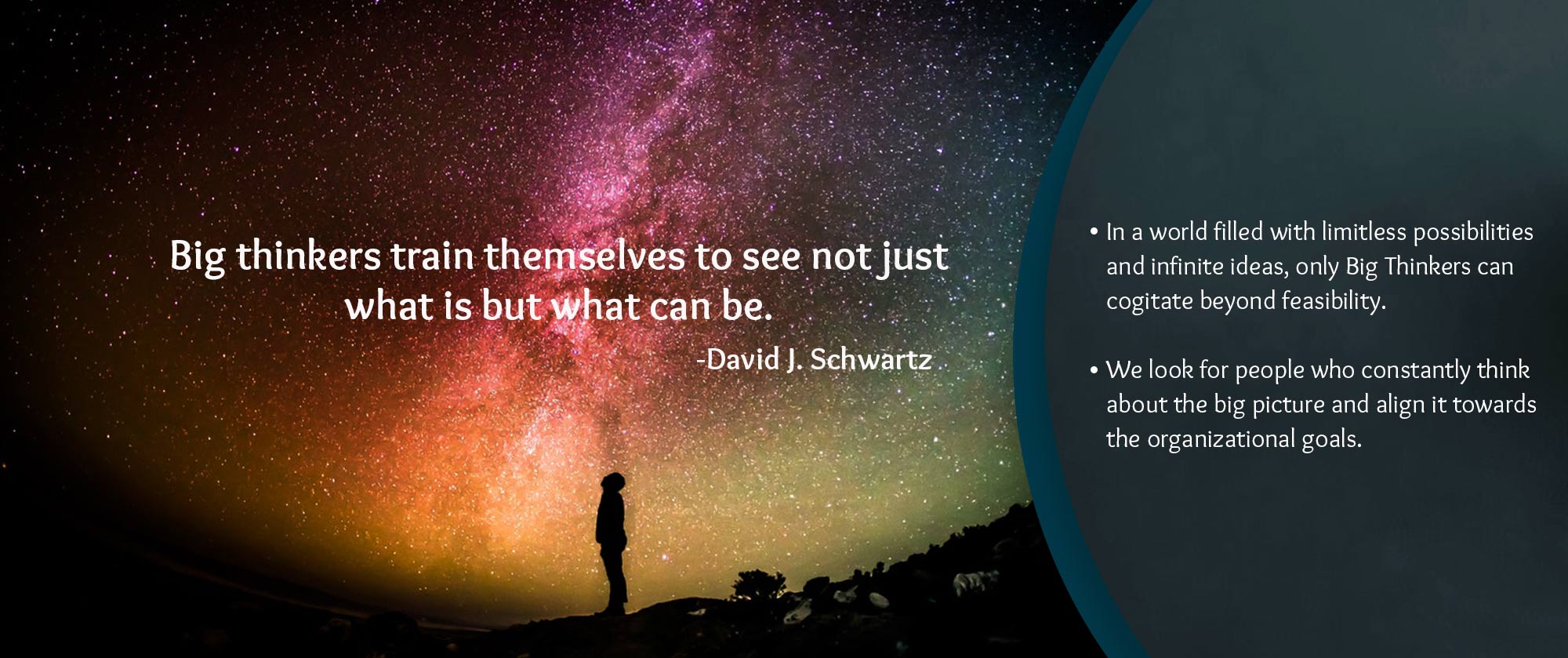 Big thinkers train themselves to see not just what is but what can be.

-David J. Schwartz

• In a world filled with limitless possibilities and infinite ideas, only Big Thinkers can cogitate beyond feasibility.

• We look for people who constantly think about the big picture and align it towards the organizational goals.